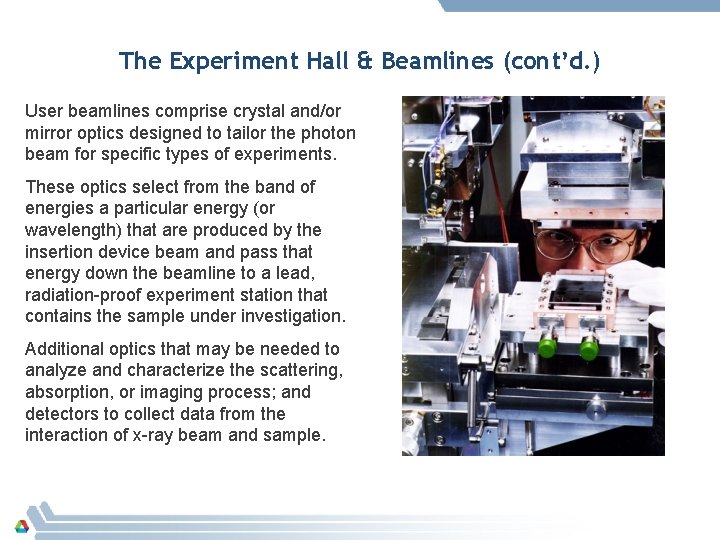 The Experiment Hall & Beamlines (cont'd.)

User beamlines comprise crystal and/or mirror optics designed to tailor the photon beam for specific types of experiments.

These optics select from the band of energies a particular energy (or wavelength) that are produced by the insertion device beam and pass that energy down the beamline to a lead, radiation-proof experiment station that contains the sample under investigation.

Additional optics that may be needed to analyze and characterize the scattering, absorption, or imaging process; and detectors to collect data from the interaction of x-ray beam and sample.